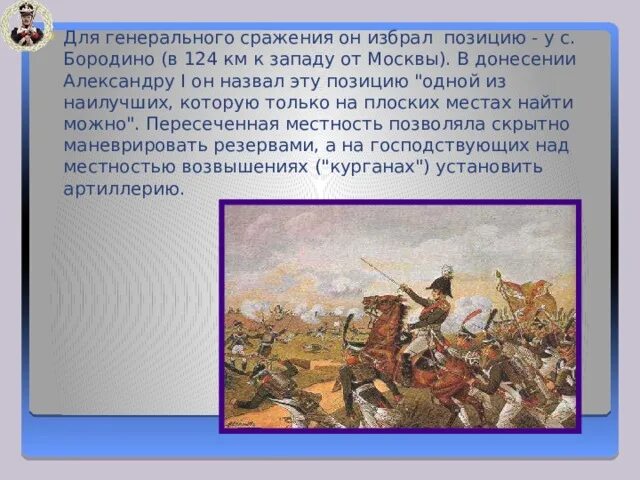 Для генерального сражения он избрал позицию - у с. Бородино (в 124 км к западу от Москвы). В донесении Александру I он назвал эту позицию "одной из наилучших, которую только на плоских местах найти можно". Пересеченная местность позволяла скрытно маневрировать резервами, а на господствующих над местностью возвышениях ("курганах") установить артиллерию.